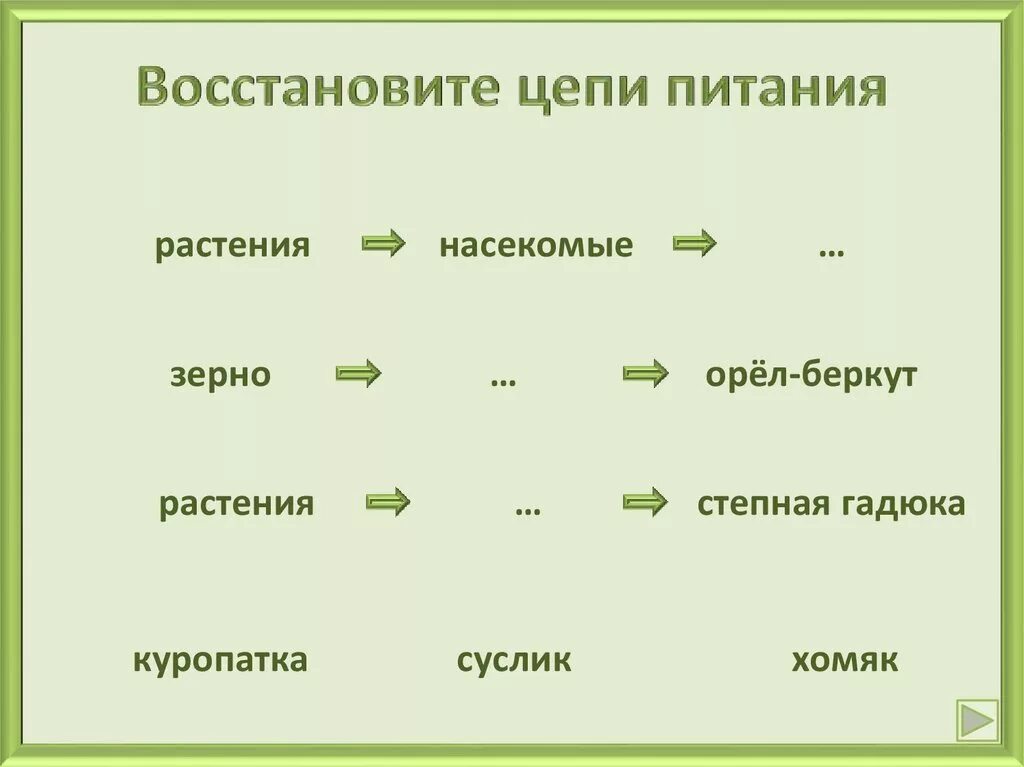 Восстановите цепи питания

растения ⇒ насекомые ⇒ …

зерно ⇒ … ⇒ орёл-беркут

растения ⇒ … ⇒ степная гадюка

куропатка суслик хомяк